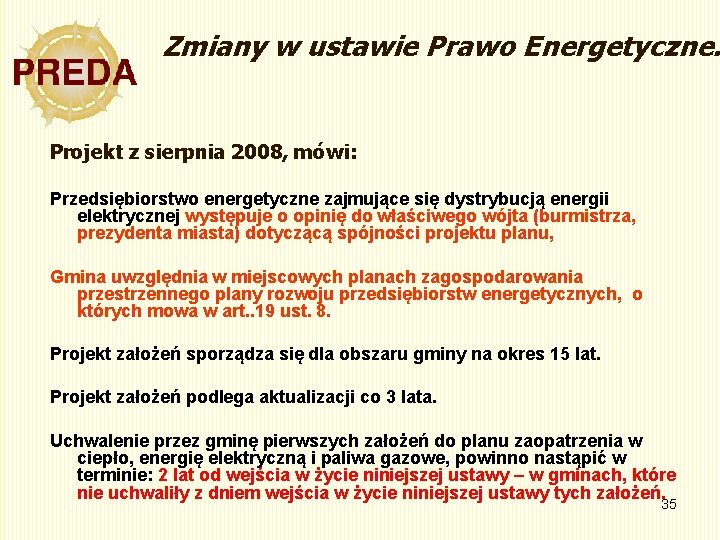 PREDA

Zmiany w ustawie Prawo Energetyczne.

Projekt z sierpnia 2008, mówi:

Przedsiębiorstwo energetyczne zajmujące się dystrybucją energii elektrycznej występuje o opinię do właściwego wójta (burmistrza, prezydenta miasta) dotyczącą spójności projektu planu,

Gmina uwzględnia w miejscowych planach zagospodarowania przestrzennego plany rozwoju przedsiębiorstw energetycznych, o których mowa w art..19 ust. 8.

Projekt założeń sporządza się dla obszaru gminy na okres 15 lat.

Projekt założeń podlega aktualizacji co 3 lata.

Uchwalenie przez gminę pierwszych założeń do planu zaopatrzenia w ciepło, energię elektryczną i paliwa gazowe, powinno nastąpić w terminie: 2 lat od wejścia w życie niniejszej ustawy – w gminach, które nie uchwaliły z dniem wejścia w życie niniejszej ustawy tych założeń.

35